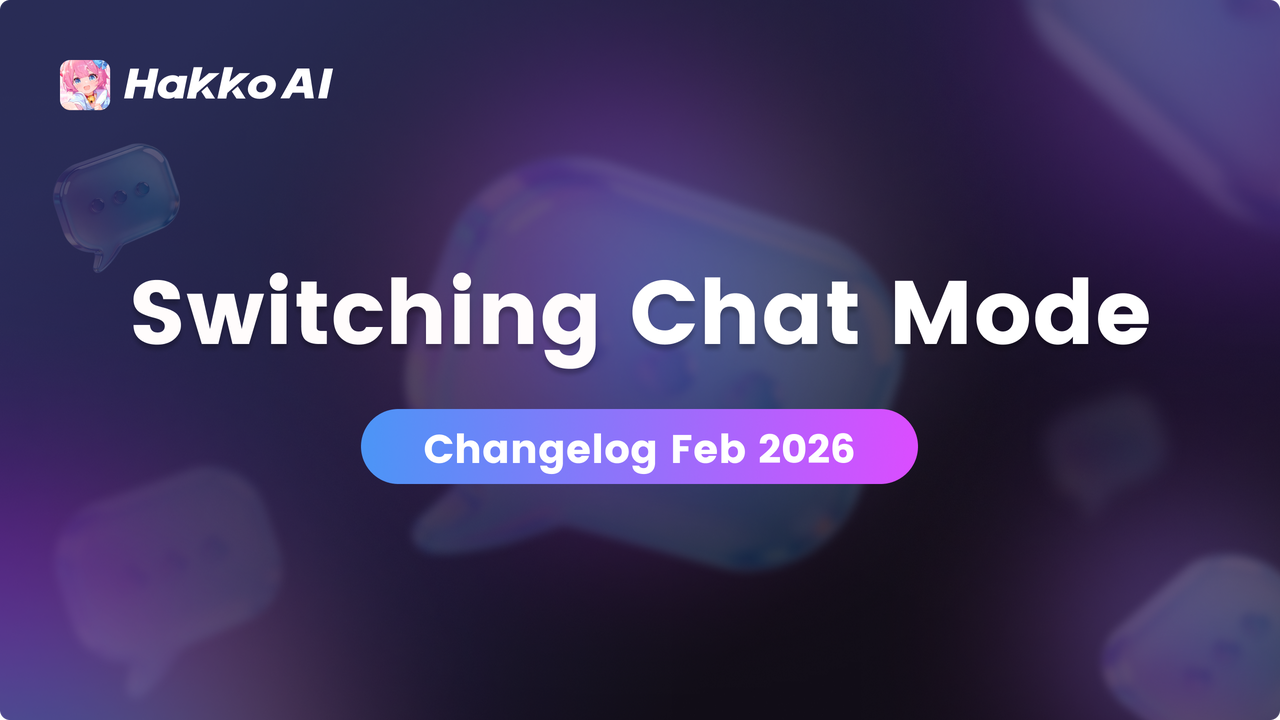 Hakko AI

Switching Chat Mode

Changelog Feb 2026